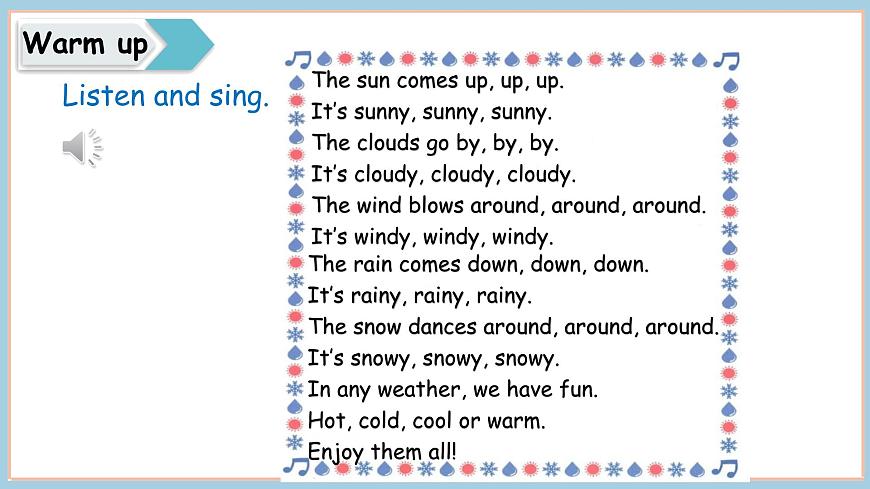 Warm up

Listen and sing.

The sun comes up, up, up.
It's sunny, sunny, sunny.
The clouds go by, by, by.
It's cloudy, cloudy, cloudy.
The wind blows around, around, around.
It's windy, windy, windy.
The rain comes down, down, down.
It's rainy, rainy, rainy.
The snow dances around, around, around.
It's snowy, snowy, snowy.
In any weather, we have fun.
Hot, cold, cool or warm.
Enjoy them all!